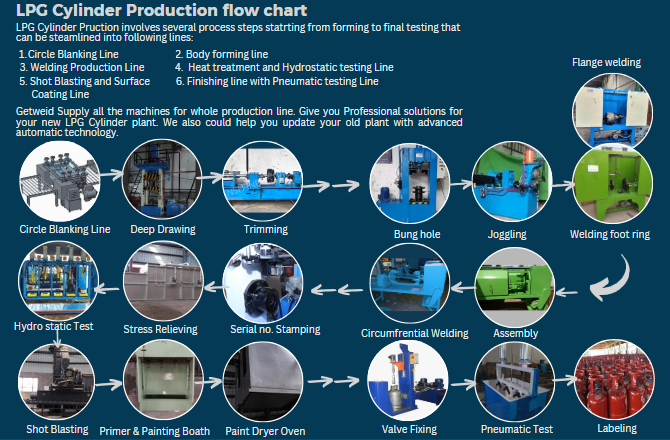 LPG Cylinder Production flow chart

LPG Cylinder Pruction involves several process steps statrting from forming to final testing that can be steamlined into following lines:

1. Circle Blanking Line
2. Body forming line
3. Welding Production Line
4. Heat treatment and Hydrostatic testing Line
5. Shot Blasting and Surface Coating Line
6. Finishing line with Pneumatic testing Line

Getweid Supply all the machines for whole production line. Give you Professional solutions for your new LPG Cylinder plant. We also could help you update your old plant with advanced automatic technology.

Flange welding

Circle Blanking Line

Deep Drawing

Trimming

Bung hole

Joggling

Welding foot ring

Hydro static Test

Stress Relieving

Serial no. Stamping

Circumfrential Welding

Assembly

Shot Blasting

Primer & Painting Boath

Paint Dryer Oven

Valve Fixing

Pneumatic Test

Labeling